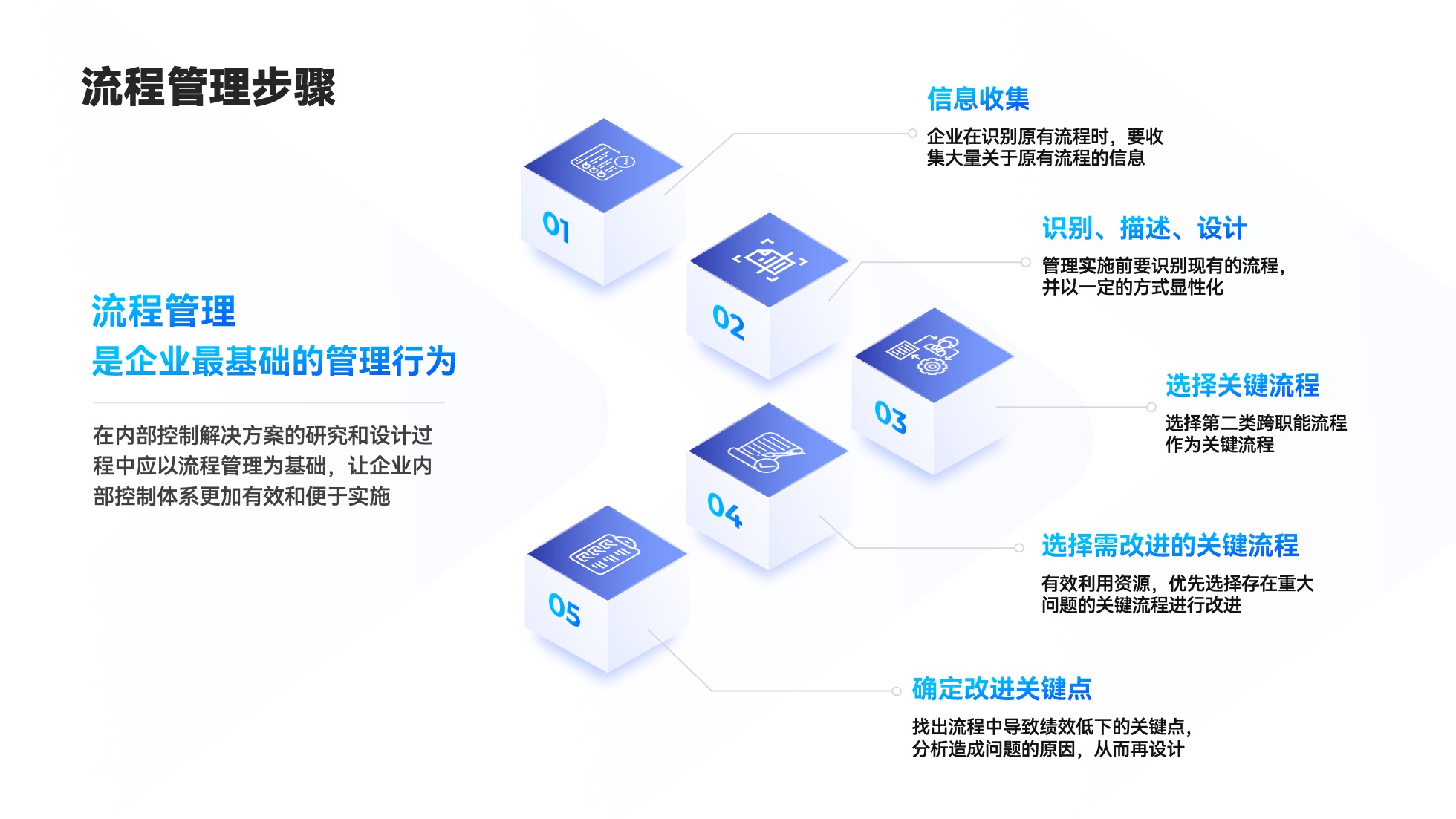 流程管理步骤

流程管理
是企业最基础的管理行为

在内部控制解决方案的研究和设计过程中应以流程管理为基础，让企业内部控制体系更加有效和便于实施

01

信息收集
企业在识别原有流程时，要收集大量关于原有流程的信息

02

识别、描述、设计
管理实施前要识别现有的流程，并以一定的方式显性化

03

选择关键流程
选择第二类跨职能流程作为关键流程

04

选择需改进的关键流程
有效利用资源，优先选择存在重大问题的关键流程进行改进

05

确定改进关键点
找出流程中导致绩效低下的关键点，分析造成问题的原因，从而再设计